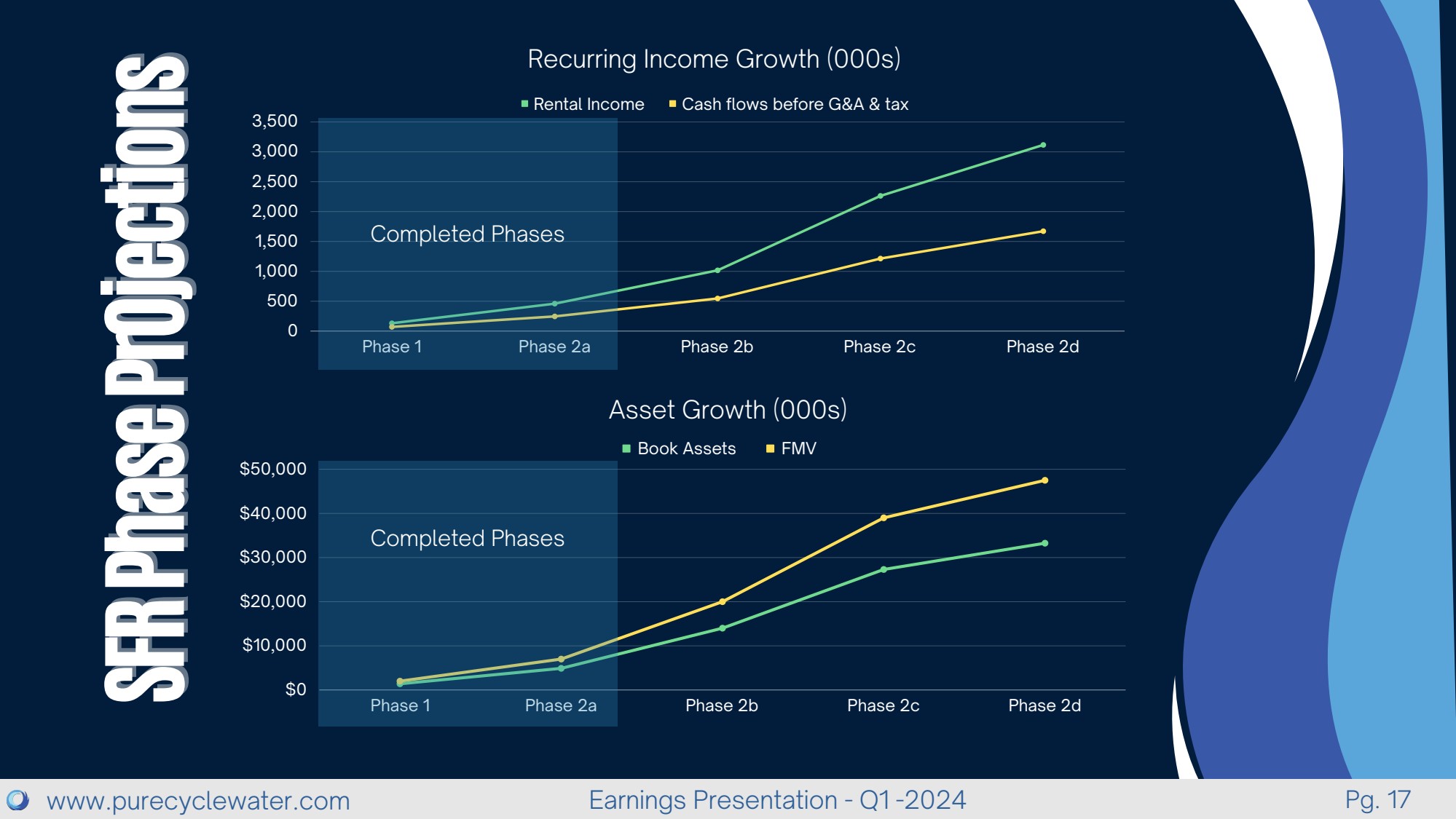 SFR Phase Projections

Recurring Income Growth (000s)

Rental Income   Cash flows before G&A & tax

3,500
3,000
2,500
2,000
1,500
1,000
500
0

Completed Phases

Phase 1   Phase 2a   Phase 2b   Phase 2c   Phase 2d

Asset Growth (000s)

Book Assets   FMV

$50,000
$40,000
$30,000
$20,000
$10,000
$0

Completed Phases

Phase 1   Phase 2a   Phase 2b   Phase 2c   Phase 2d

www.purecyclewater.com   Earnings Presentation - Q1 -2024   Pg. 17